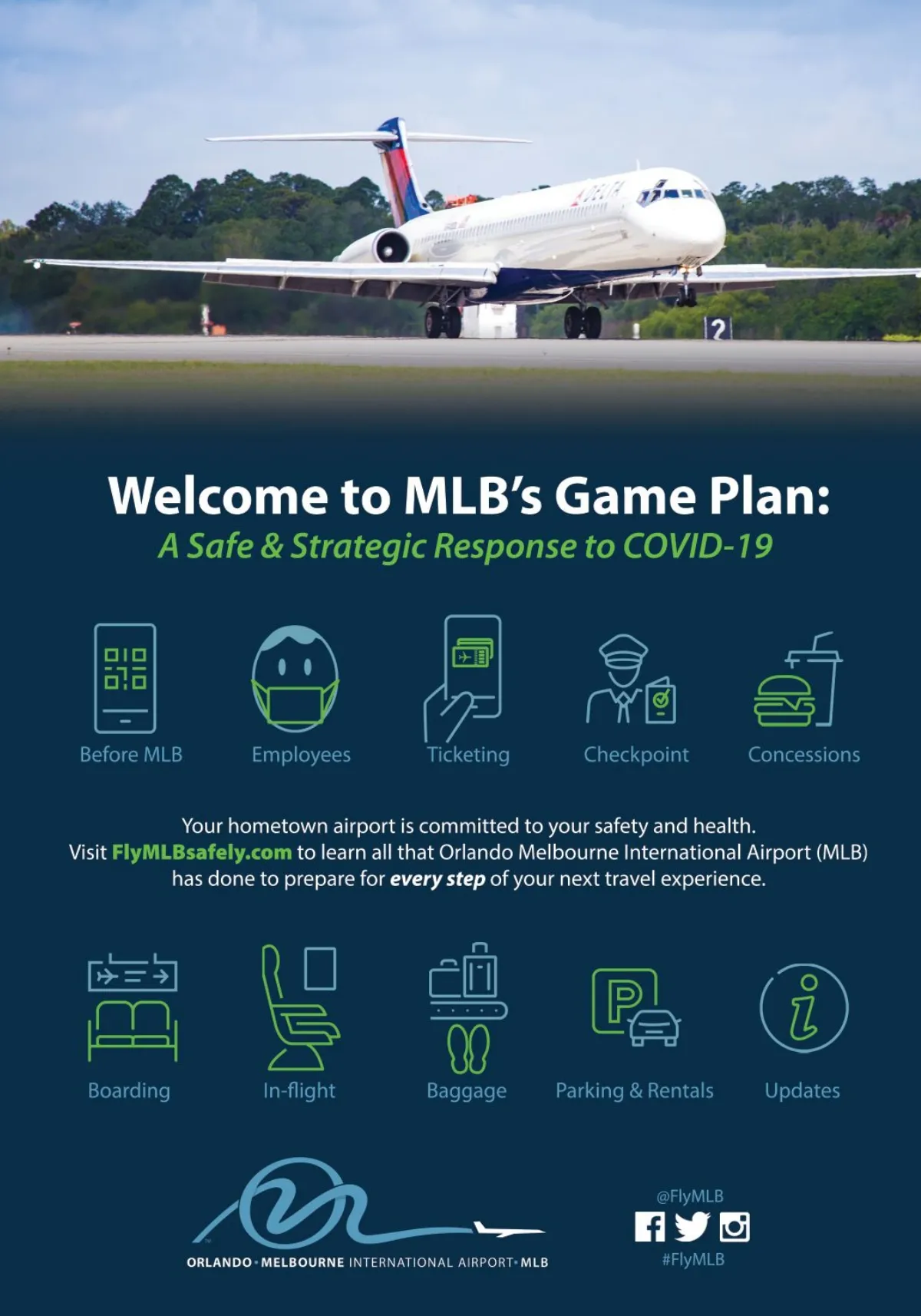 DELTA

2

Welcome to MLB's Game Plan:
A Safe & Strategic Response to COVID-19

Before MLB
Employees
Ticketing
Checkpoint
Concessions

Your hometown airport is committed to your safety and health. Visit FlyMLBsafely.com to learn all that Orlando Melbourne International Airport (MLB) has done to prepare for every step of your next travel experience.

Boarding
In-flight
Baggage
Parking & Rentals
Updates

ORLANDO · MELBOURNE INTERNATIONAL AIRPORT · MLB

@FlyMLB
#FlyMLB